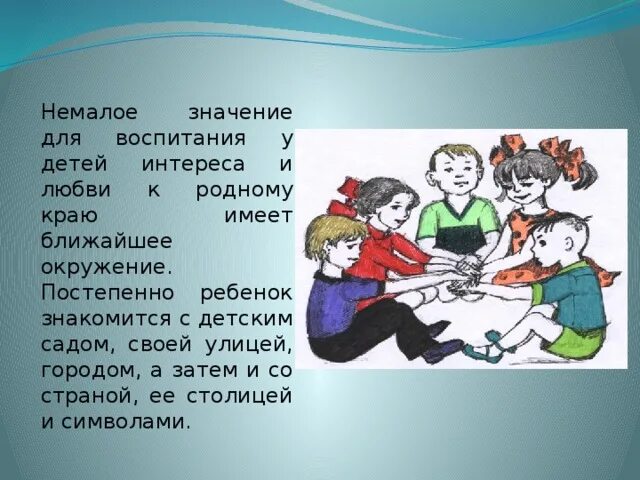 Немалое значение для воспитания у детей интереса и любви к родному краю имеет ближайшее окружение. Постепенно ребенок знакомится с детским садом, своей улицей, городом, а затем и со страной, ее столицей и символами.